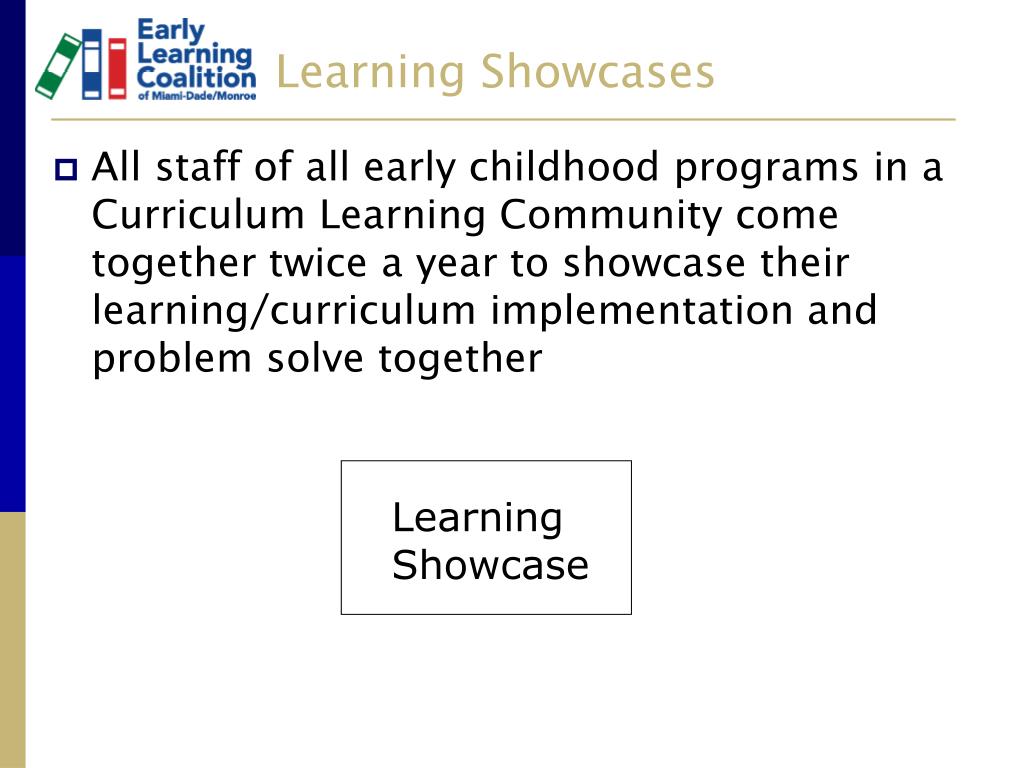 Early Learning Coalition of Miami-Dade/Monroe

Learning Showcases

All staff of all early childhood programs in a Curriculum Learning Community come together twice a year to showcase their learning/curriculum implementation and problem solve together

Learning Showcase